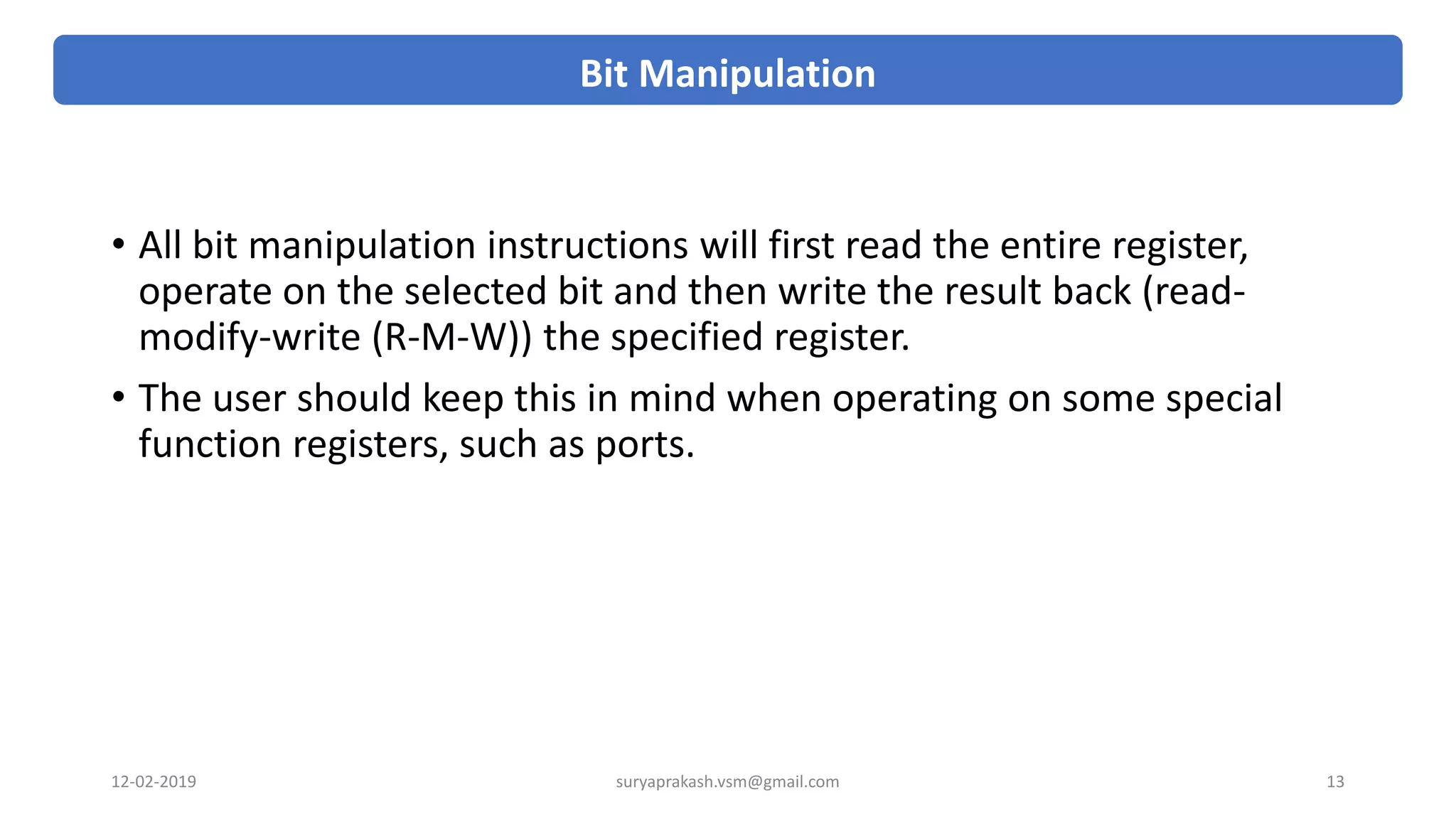 Bit Manipulation

• All bit manipulation instructions will first read the entire register, operate on the selected bit and then write the result back (read-modify-write (R-M-W)) the specified register.

• The user should keep this in mind when operating on some special function registers, such as ports.

12-02-2019

suryaprakash.vsm@gmail.com

13